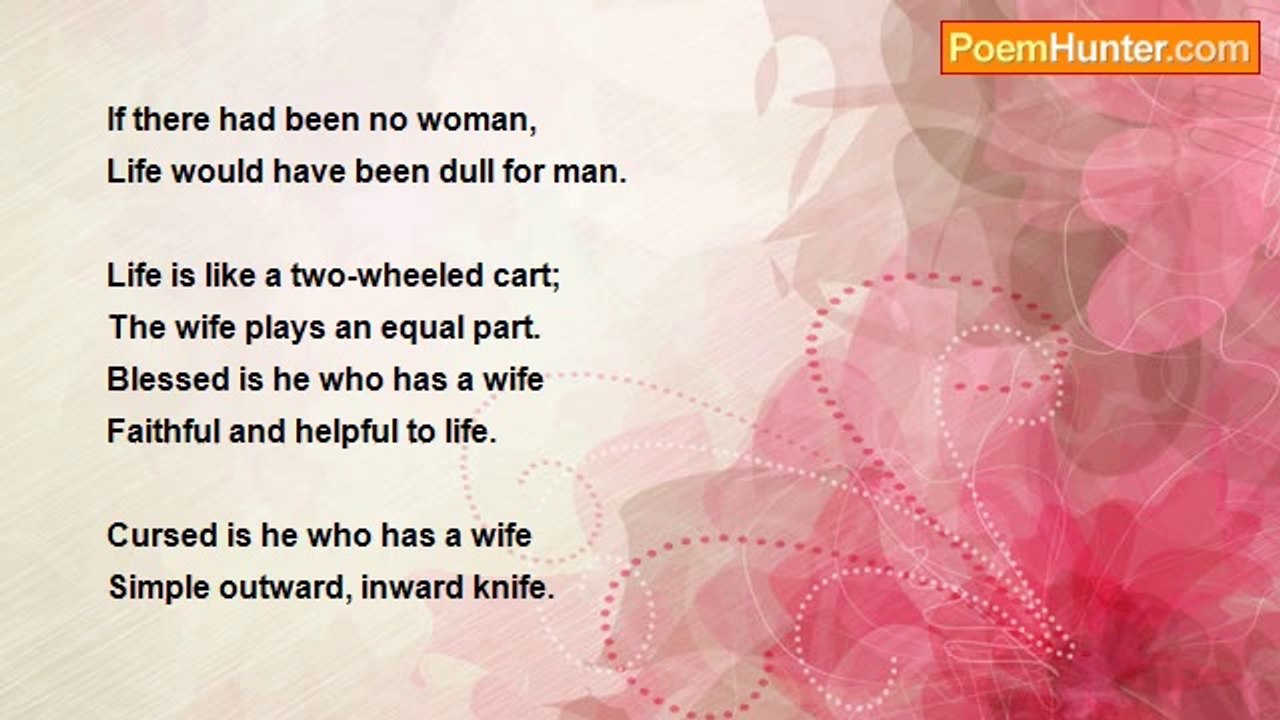 PoemHunter.com

If there had been no woman,
Life would have been dull for man.

Life is like a two-wheeled cart;
The wife plays an equal part.
Blessed is he who has a wife
Faithful and helpful to life.

Cursed is he who has a wife
Simple outward, inward knife.